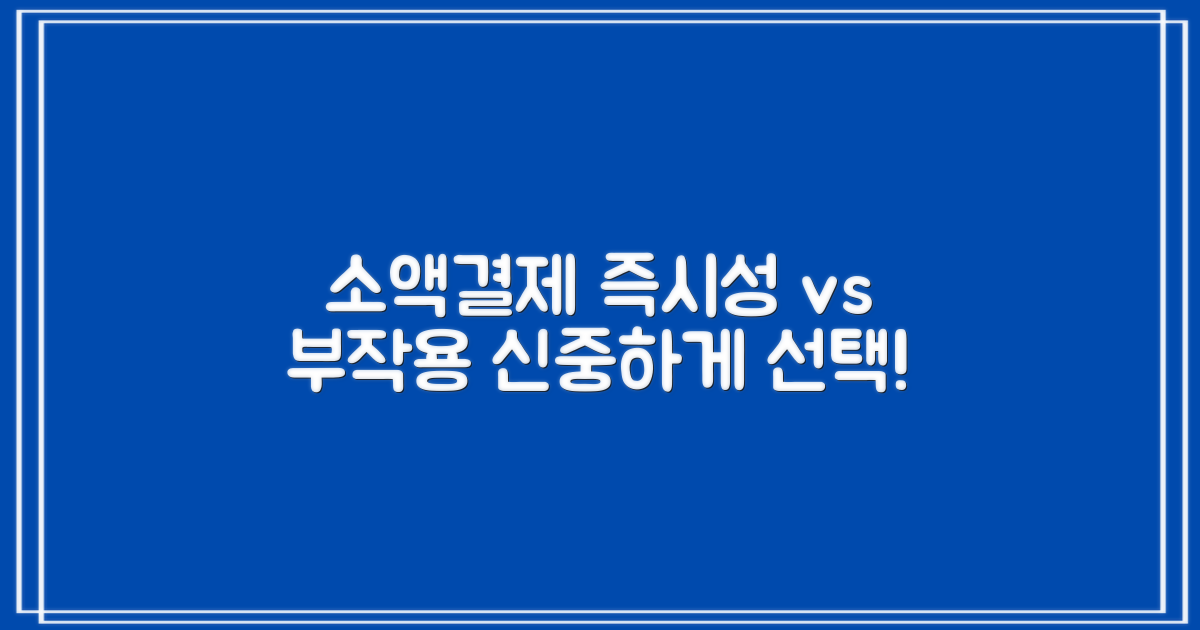 소액결제 즉시성 vs
부작용 신중하게 선택!